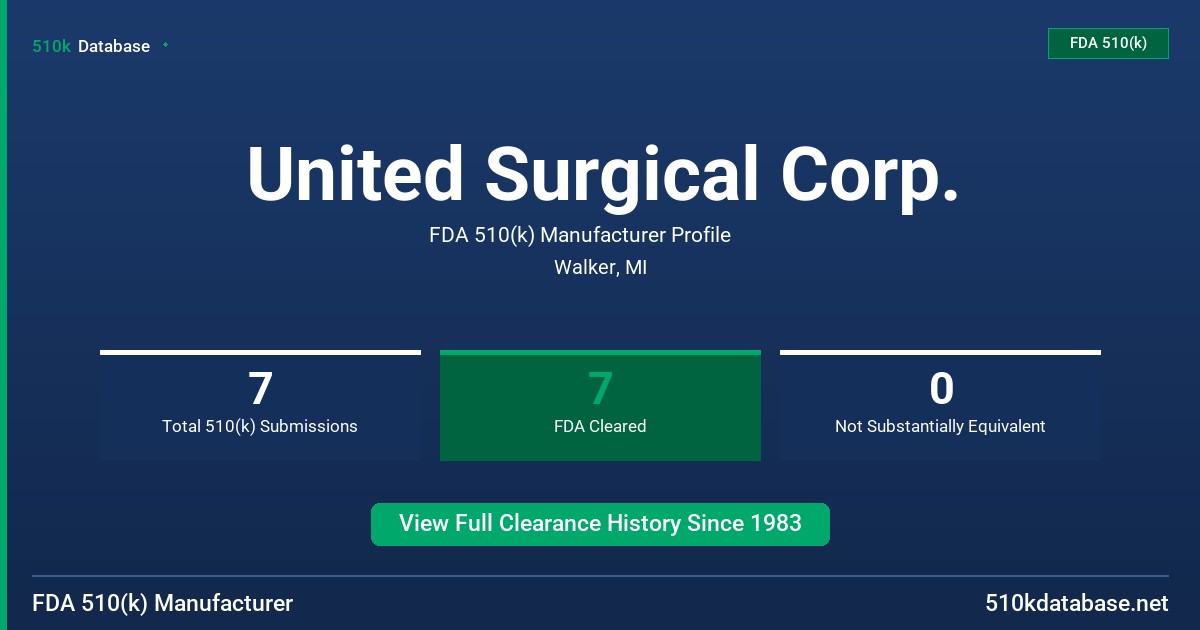 510k Database

FDA 510(k)

United Surgical Corp.

FDA 510(k) Manufacturer Profile

Walker, MI

7
Total 510(k) Submissions

7
FDA Cleared

0
Not Substantially Equivalent

View Full Clearance History Since 1983

FDA 510(k) Manufacturer

510kdatabase.net